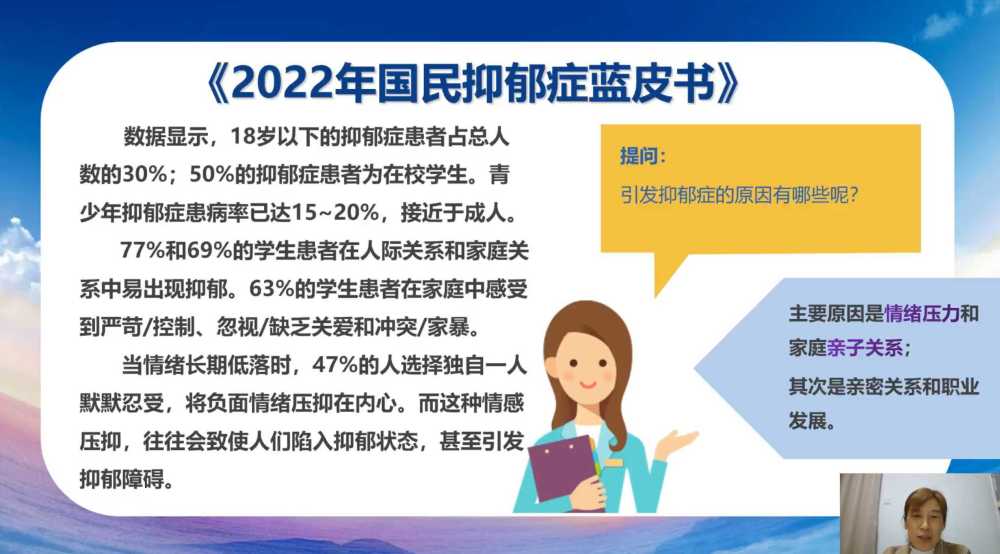 《2022年国民抑郁症蓝皮书》

数据显示，18岁以下的抑郁症患者占总人数的30%；50%的抑郁症患者为在校学生。青少年抑郁症患病率已达15~20%，接近于成人。

77%和69%的学生患者在人际关系和家庭关系中易出现抑郁。63%的学生患者在家庭中感受到严苛/控制、忽视/缺乏关爱和冲突/家暴。

当情绪长期低落时，47%的人选择独自一人默默忍受，将负面情绪压抑在内心。而这种情感压抑，往往会致使人们陷入抑郁状态，甚至引发抑郁障碍。

提问：
引发抑郁症的原因有哪些呢？

主要原因是情绪压力和家庭亲子关系；
其次是亲密关系和职业发展。